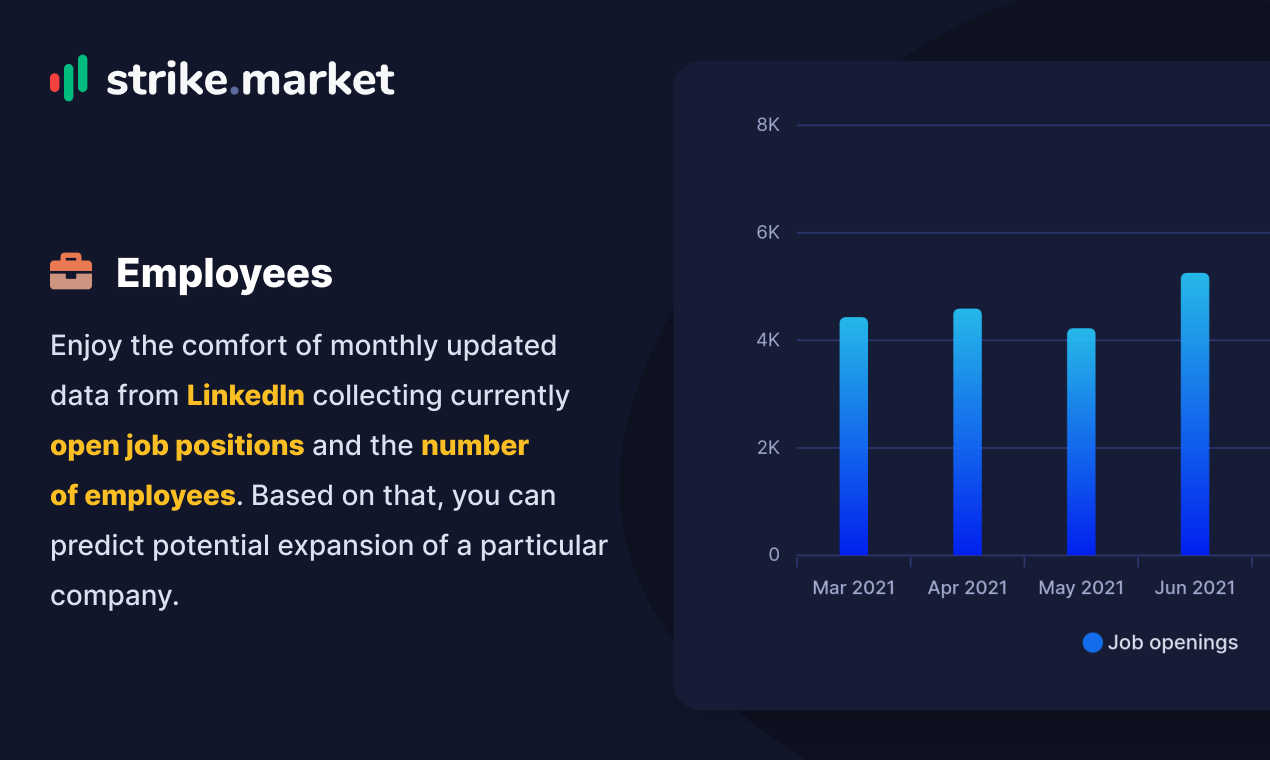 strike.market

Employees

Enjoy the comfort of monthly updated data from LinkedIn collecting currently open job positions and the number of employees. Based on that, you can predict potential expansion of a particular company.

8K
6K
4K
2K
0
Mar 2021
Apr 2021
May 2021
Jun 2021

Job openings